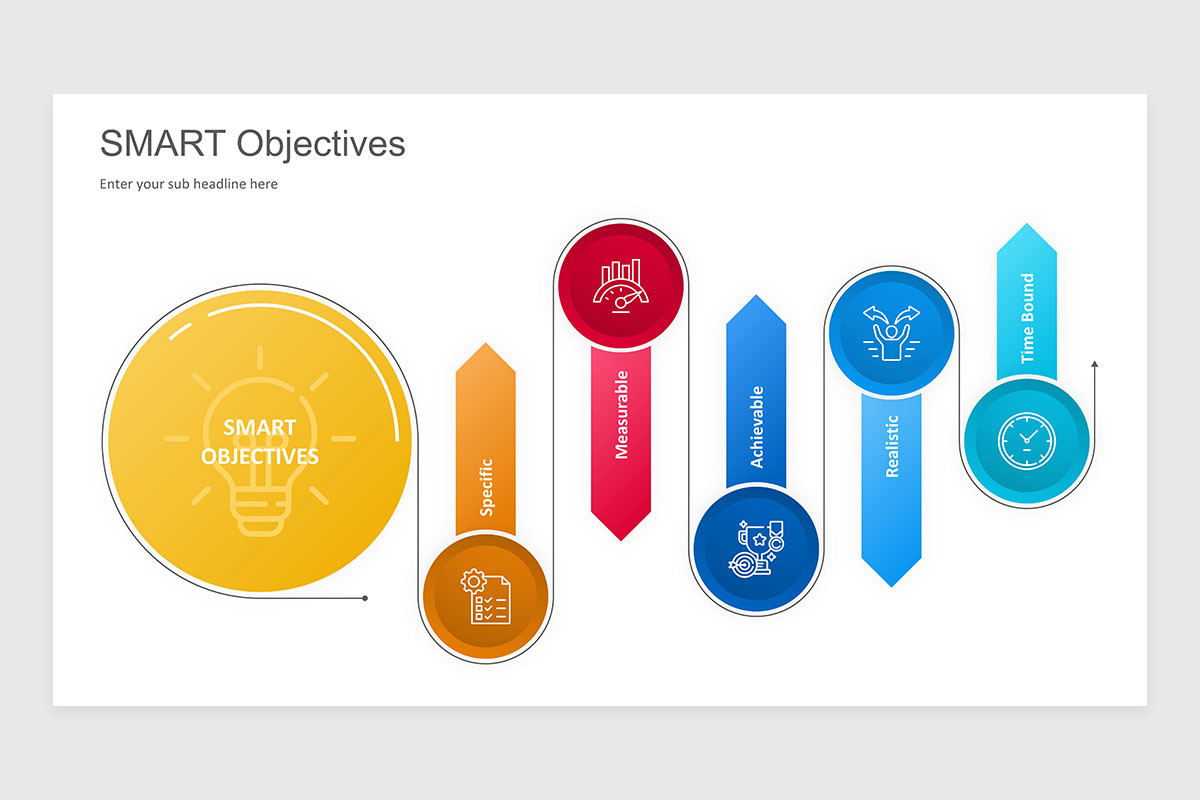 SMART Objectives

Enter your sub headline here

SMART OBJECTIVES

Specific

Measurable

Achievable

Realistic

Time Bound